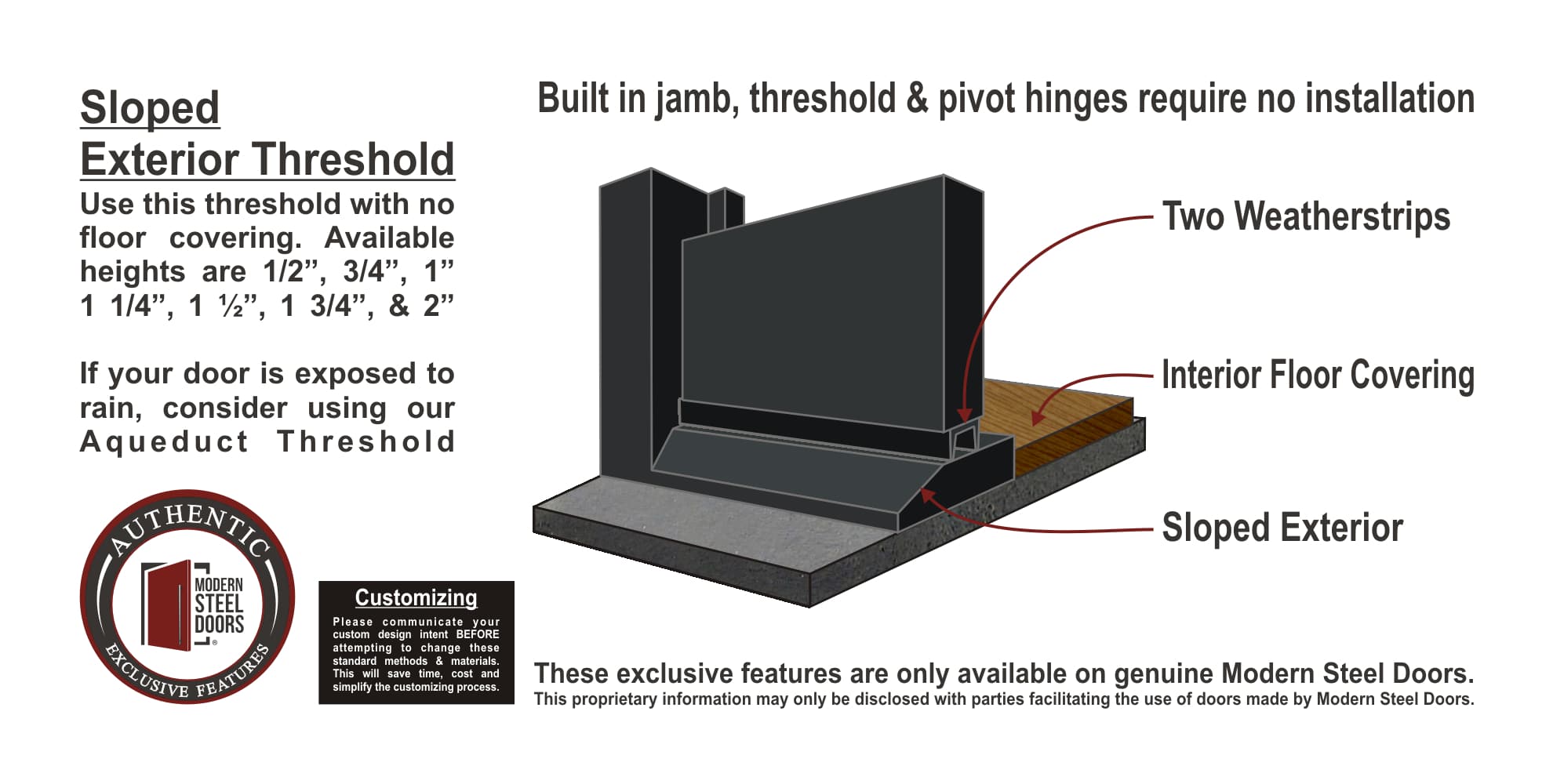 Sloped Exterior Threshold

Use this threshold with no floor covering. Available heights are 1/2”, 3/4”, 1” 1 1/4”, 1 ½”, 1 3/4”, & 2”

If your door is exposed to rain, consider using our Aqueduct Threshold

AUTHENTIC
MODERN STEEL DOORS
EXCLUSIVE FEATURES

Customizing
Please communicate your custom design intent BEFORE attempting to change these standard methods & materials. This will save time, cost and simplify the customizing process.

Built in jamb, threshold & pivot hinges require no installation

Two Weatherstrips

Interior Floor Covering

Sloped Exterior

These exclusive features are only available on genuine Modern Steel Doors.
This proprietary information may only be disclosed with parties facilitating the use of doors made by Modern Steel Doors.